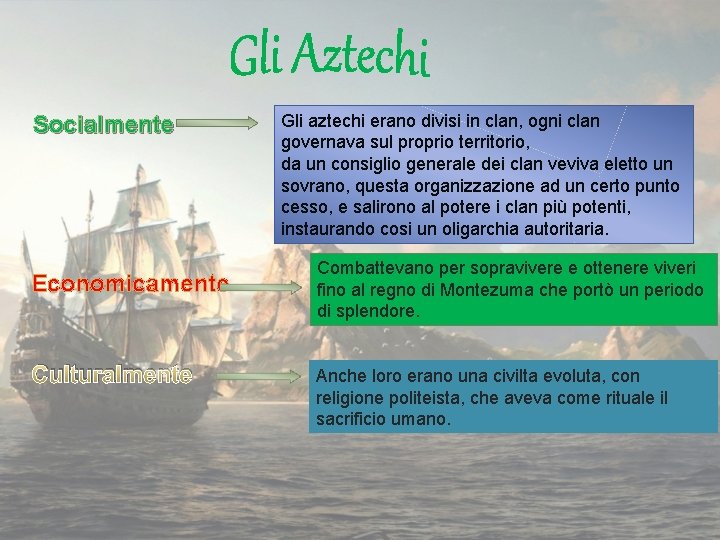 Gli Aztechi

Socialmente

Gli aztechi erano divisi in clan, ogni clan governava sul proprio territorio,
da un consiglio generale dei clan veviva eletto un sovrano, questa organizzazione ad un certo punto cesso, e salirono al potere i clan più potenti, instaurando cosi un oligarchia autoritaria.

Economicamente

Combattevano per sopravivere e ottenere viveri fino al regno di Montezuma che portò un periodo di splendore.

Culturalmente

Anche loro erano una civilta evoluta, con religione politeista, che aveva come rituale il sacrificio umano.